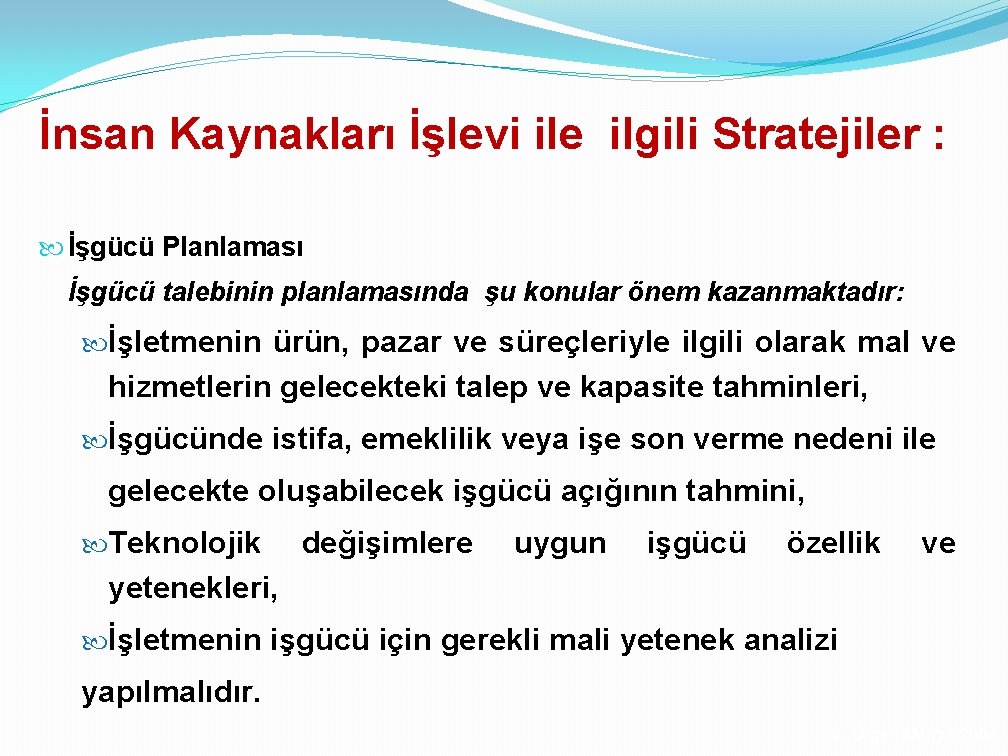 İnsan Kaynakları İşlevi ile ilgili Stratejiler :

İşgücü Planlaması

İşgücü talebinin planlamasında şu konular önem kazanmaktadır:

İşletmenin ürün, pazar ve süreçleriyle ilgili olarak mal ve hizmetlerin gelecekteki talep ve kapasite tahminleri,

İşgücünde istifa, emeklilik veya işe son verme nedeni ile gelecekte oluşabilecek işgücü açığının tahmini,

Teknolojik değişimlere uygun işgücü özellik ve yetenekleri,

İşletmenin işgücü için gerekli mali yetenek analizi yapılmalıdır.